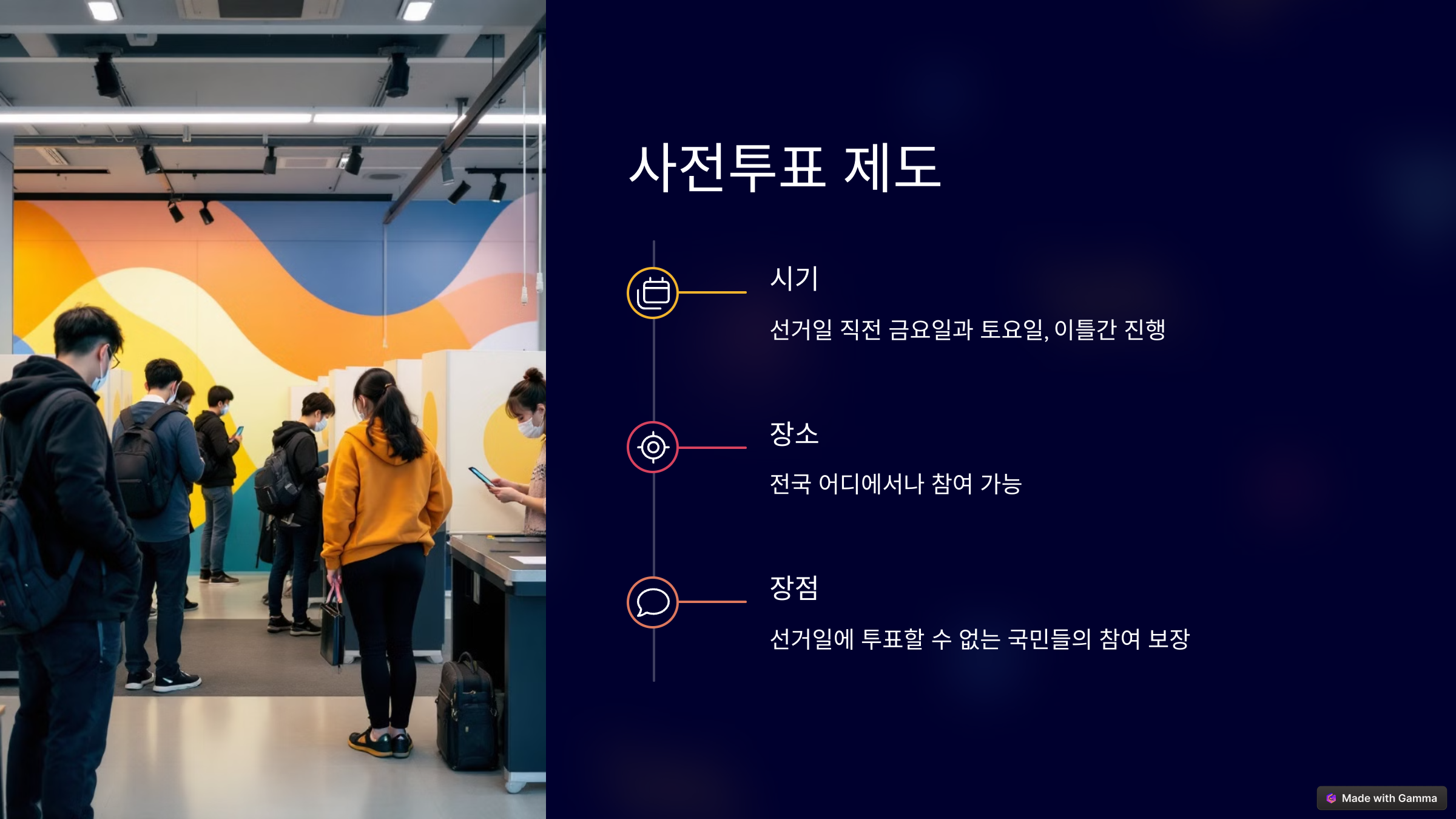 사전투표 제도

시기

선거일 직전 금요일과 토요일, 이틀간 진행

장소

전국 어디에서나 참여 가능

장점

선거일에 투표할 수 없는 국민들의 참여 보장

Made with Gamma